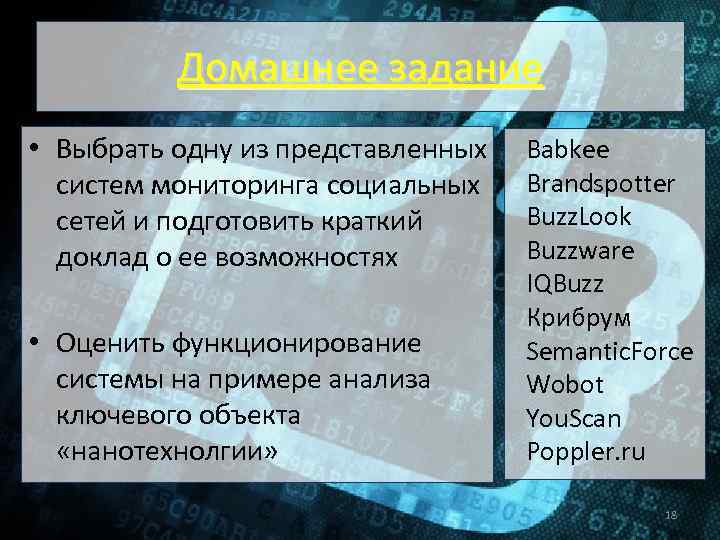 Домашнее задание

• Выбрать одну из представленных систем мониторинга социальных сетей и подготовить краткий доклад о ее возможностях

• Оценить функционирование системы на примере анализа ключевого объекта «нанотехнолгии»

Babkee
Brandspotter
BuzzLook
Buzzware
IQBuzz
Крибрум
SemanticForce
Wobot
YouScan
Poppler.ru

18